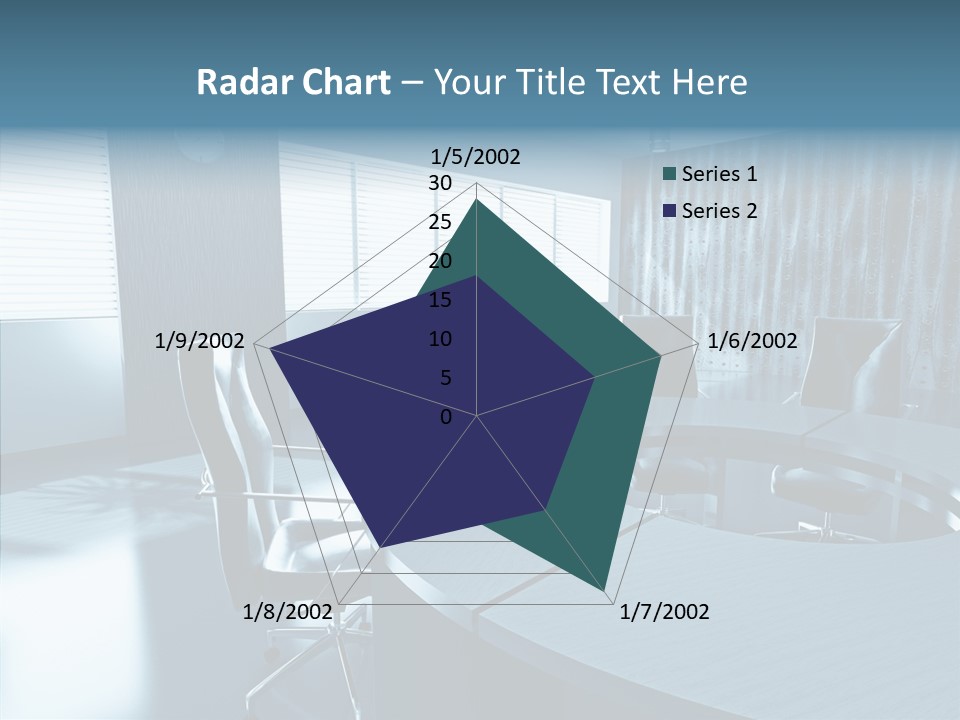 Radar Chart – Your Title Text Here

1/5/2002
30
25
20
15
10
5
0
1/6/2002
1/7/2002
1/8/2002
1/9/2002

Series 1
Series 2